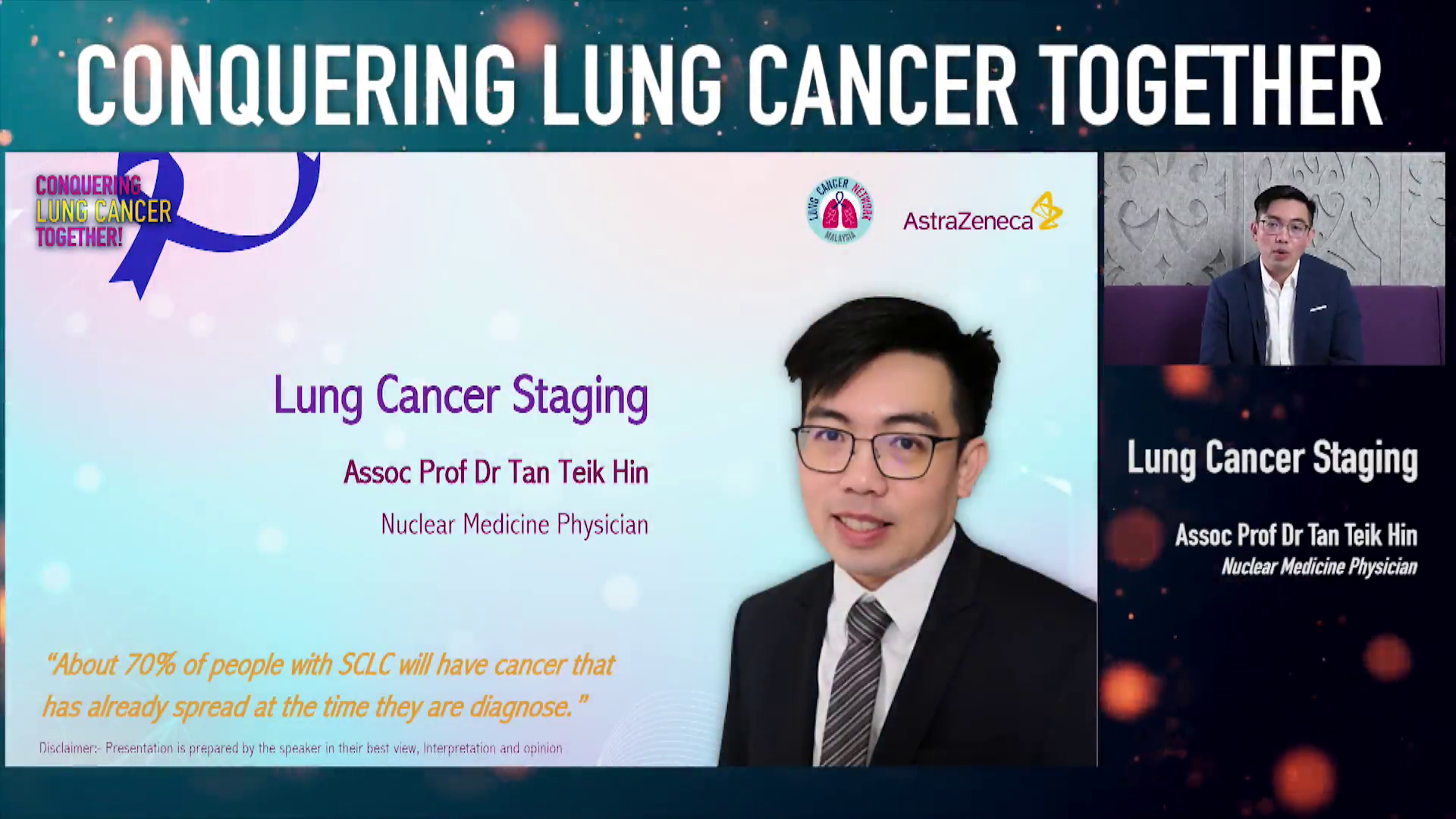 CONQUERING LUNG CANCER TOGETHER

CONQUERING LUNG CANCER TOGETHER!

LUNG CANCER NETWORK MALAYSIA

AstraZeneca

Lung Cancer Staging

Assoc Prof Dr Tan Teik Hin

Nuclear Medicine Physician

"About 70% of people with SCLC will have cancer that has already spread at the time they are diagnose."

Disclaimer:- Presentation is prepared by the speaker in their best view, Interpretation and opinion

Lung Cancer Staging

Assoc Prof Dr Tan Teik Hin
Nuclear Medicine Physician